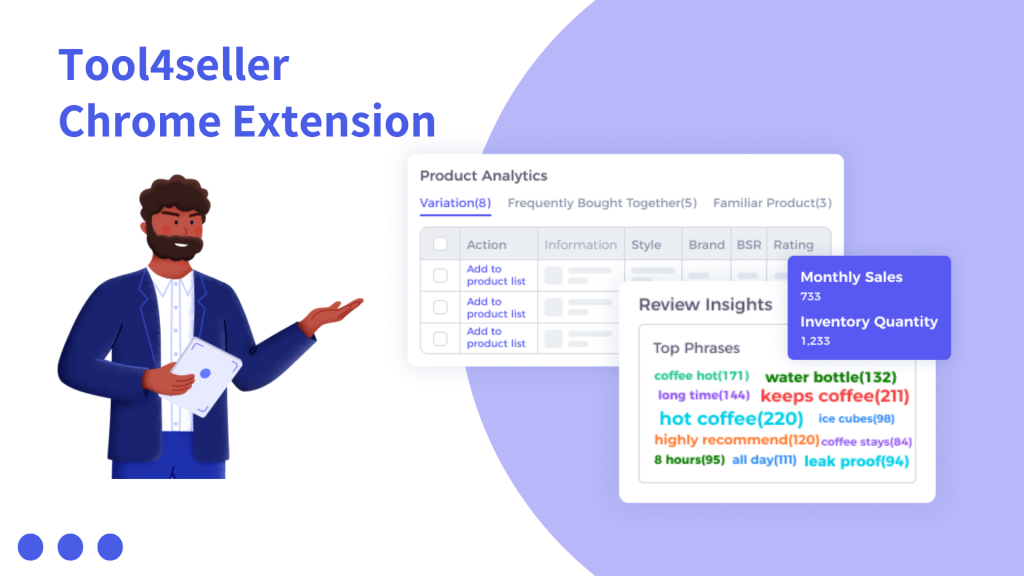 Tool4seller Chrome Extension

Product Analytics

Variation(8) Frequently Bought Together(5) Familiar Product(3)

| | Action | Information | Style | Brand | BSR | Rating |
|---|---|---|---|---|---|---|
| | Add to product list | | | | | |
| | Add to product list | | | | | |
| | Add to product list | | | | | |

Monthly Sales
733
Inventory Quantity
1,233

Review Insights

Top Phrases
coffee hot(171) water bottle(132) long time(144) keeps coffee(211) hot coffee(220) ice cubes(98) highly recommend(120) coffee stays(84) 8 hours(95) all day(111) leak proof(94)